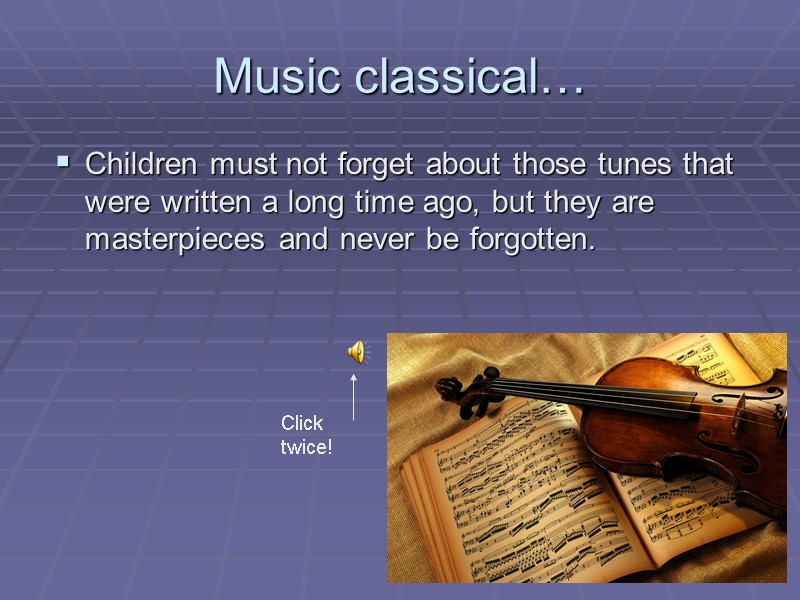 Music classical…

▪ Children must not forget about those tunes that were written a long time ago, but they are masterpieces and never be forgotten.

Click twice!